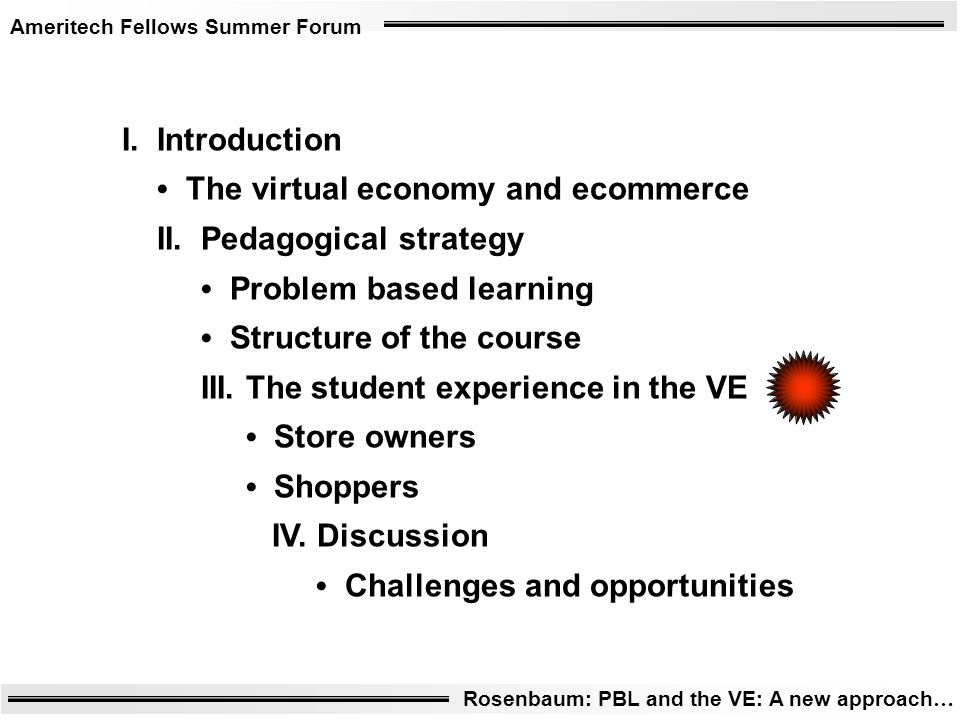 Ameritech Fellows Summer Forum

I. Introduction

• The virtual economy and ecommerce

II. Pedagogical strategy

• Problem based learning

• Structure of the course

III. The student experience in the VE

• Store owners

• Shoppers

IV. Discussion

• Challenges and opportunities

Rosenbaum: PBL and the VE: A new approach…